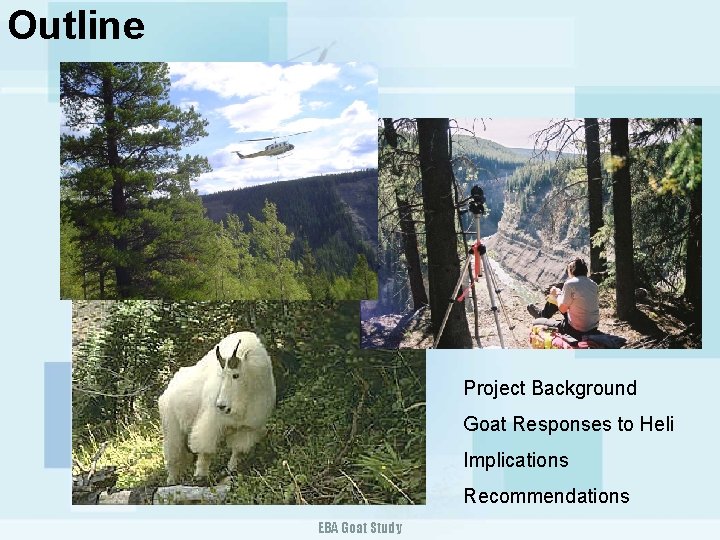 Outline

Project Background

Goat Responses to Heli

Implications

Recommendations

EBA Goat Study